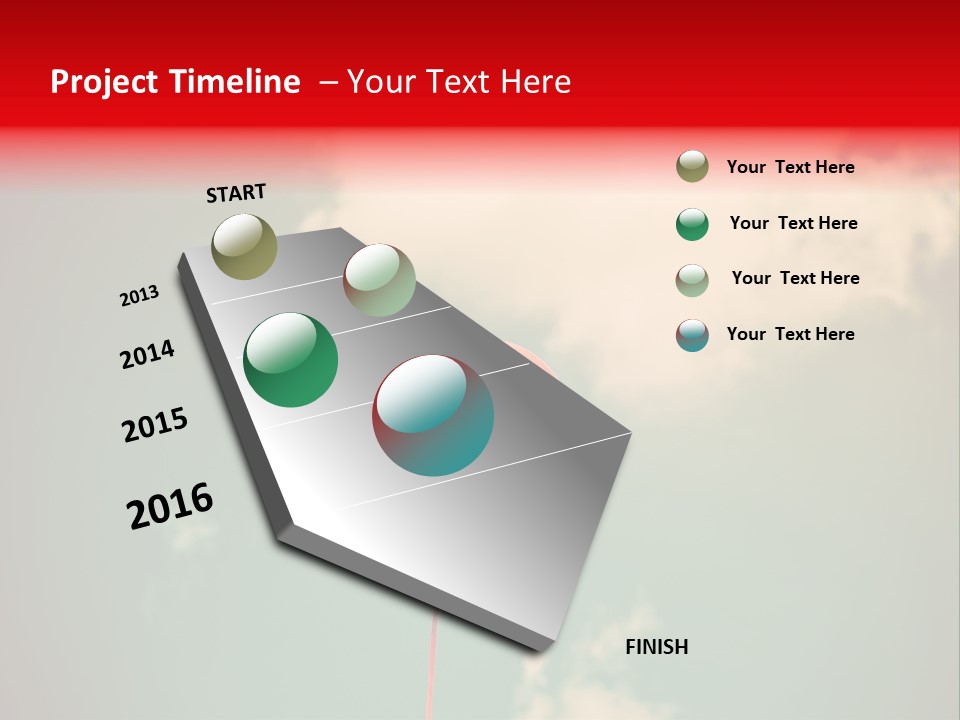 Project Timeline – Your Text Here

START

2013

2014

2015

2016

FINISH

Your Text Here

Your Text Here

Your Text Here

Your Text Here